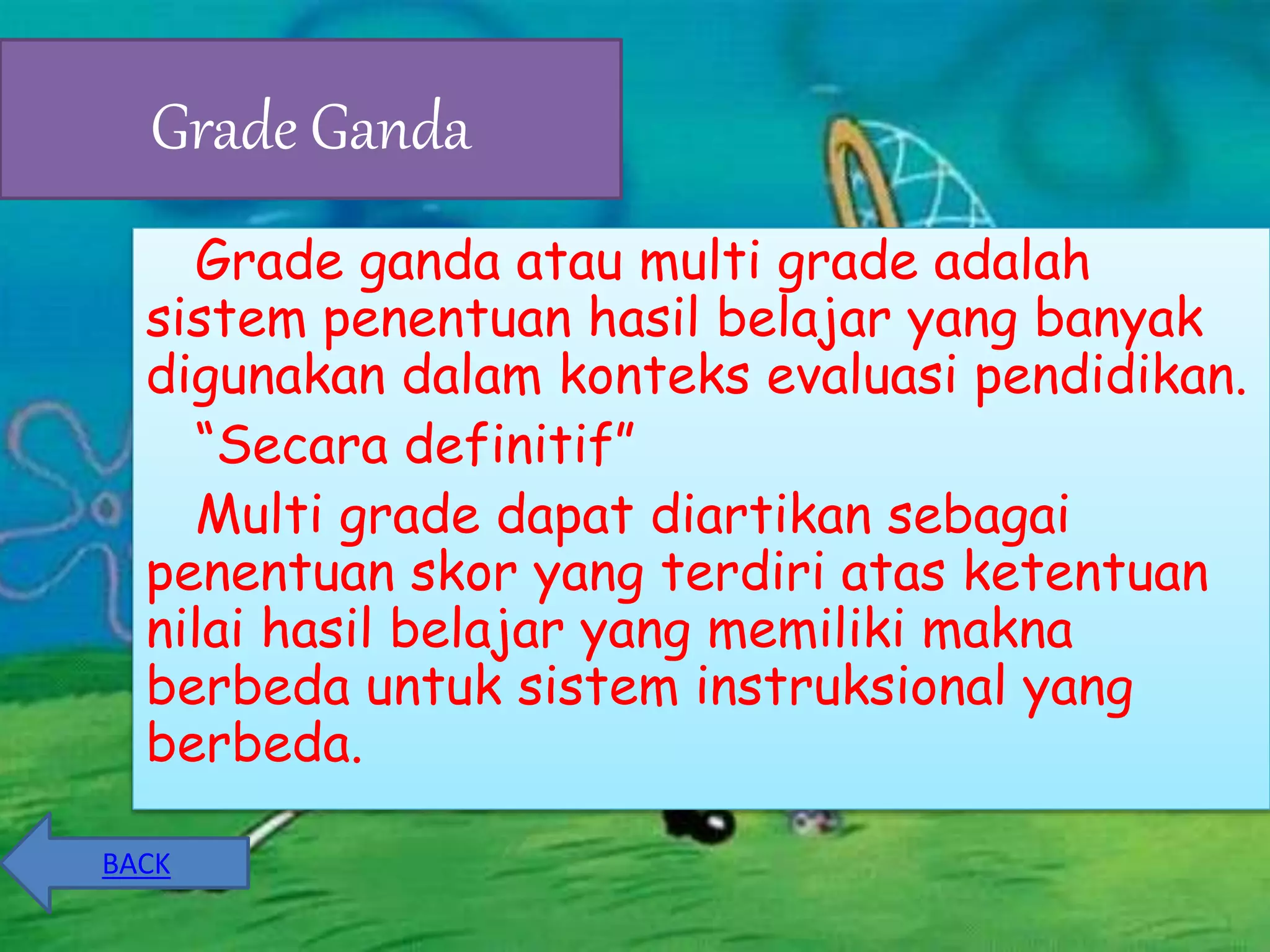 Grade Ganda

Grade ganda atau multi grade adalah sistem penentuan hasil belajar yang banyak digunakan dalam konteks evaluasi pendidikan.

“Secara definitif”

Multi grade dapat diartikan sebagai penentuan skor yang terdiri atas ketentuan nilai hasil belajar yang memiliki makna berbeda untuk sistem instruksional yang berbeda.

BACK